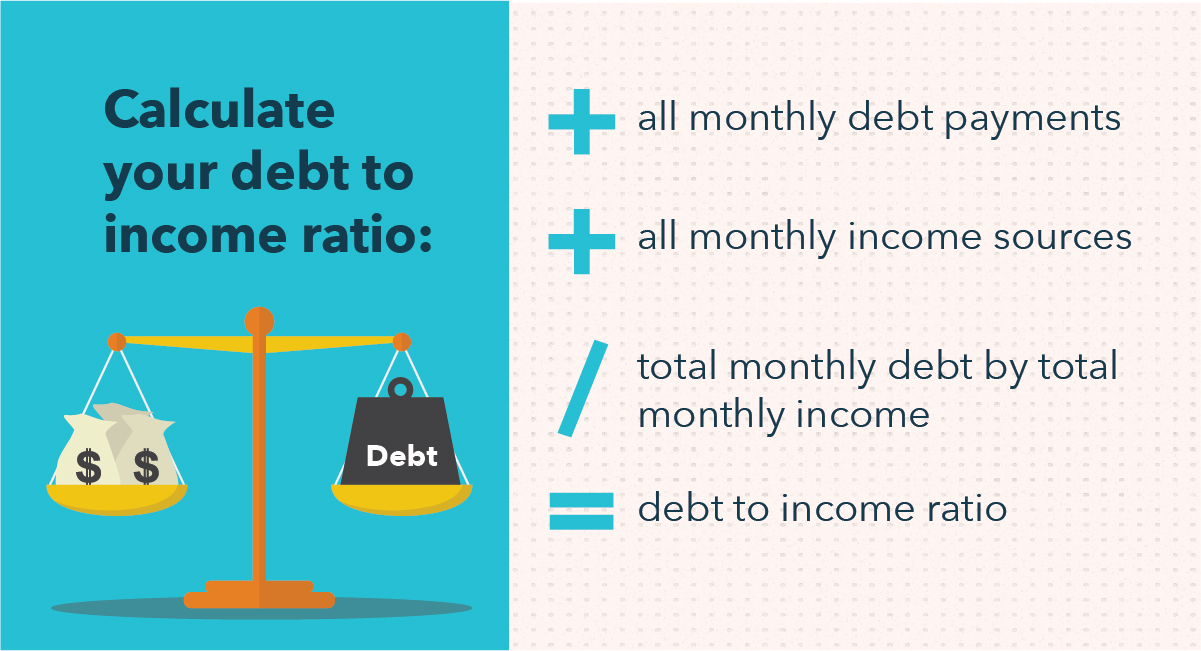 Calculate your debt to income ratio:

$ $

Debt

+ all monthly debt payments

+ all monthly income sources

/ total monthly debt by total monthly income

= debt to income ratio